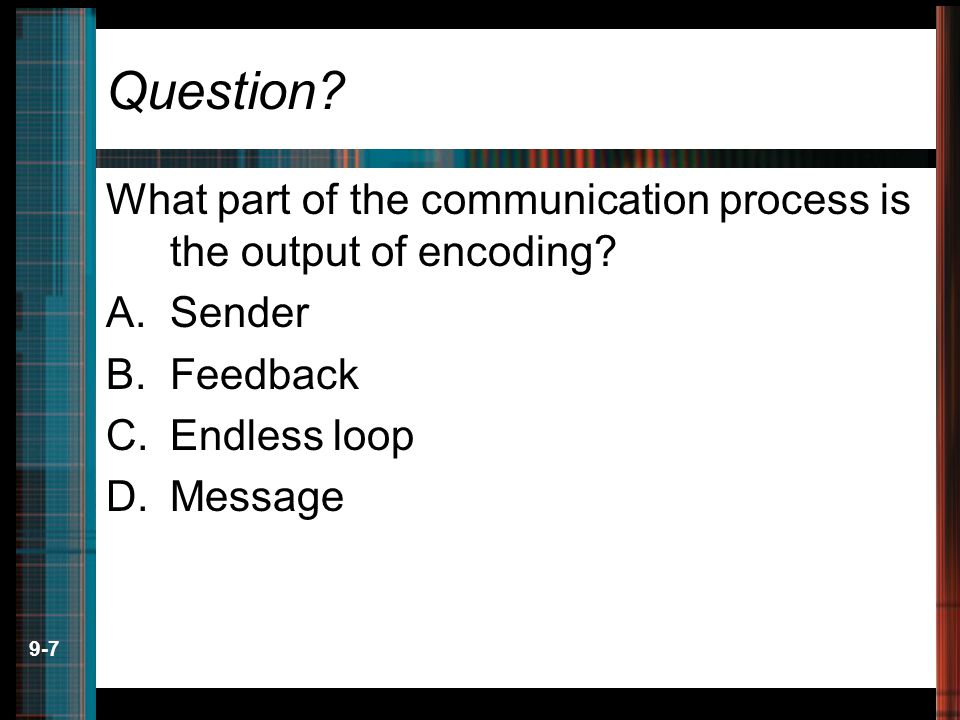 Question?

What part of the communication process is the output of encoding?

A. Sender
B. Feedback
C. Endless loop
D. Message

9-7